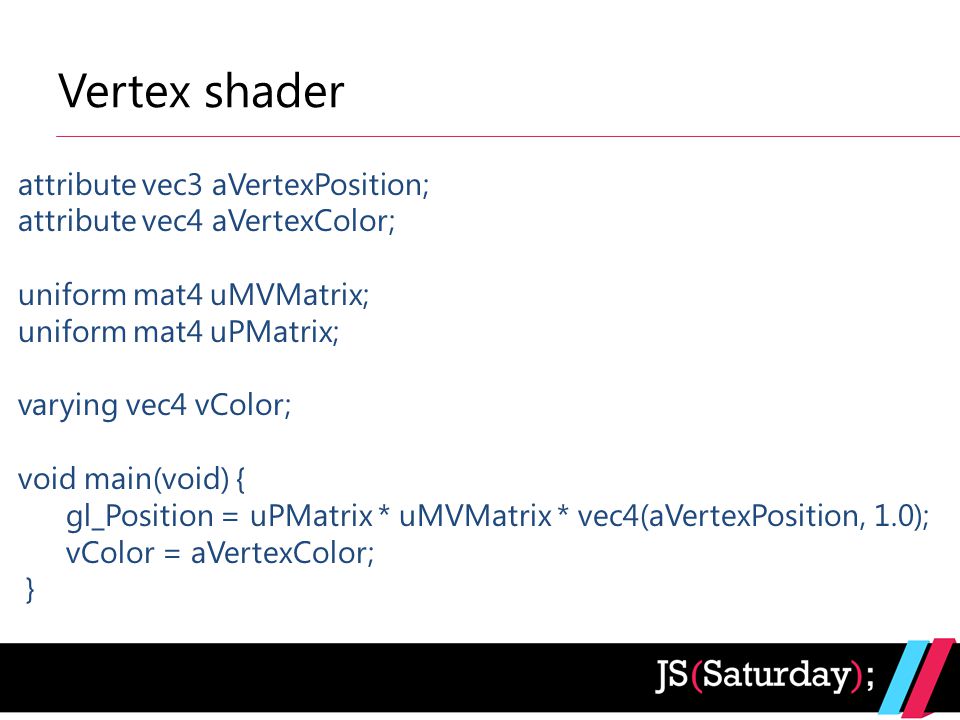 Vertex shader

attribute vec3 aVertexPosition;
attribute vec4 aVertexColor;

uniform mat4 uMVMatrix;
uniform mat4 uPMatrix;

varying vec4 vColor;

void main(void) {
gl_Position = uPMatrix * uMVMatrix * vec4(aVertexPosition, 1.0);
vColor = aVertexColor;
}

JS(Saturday);